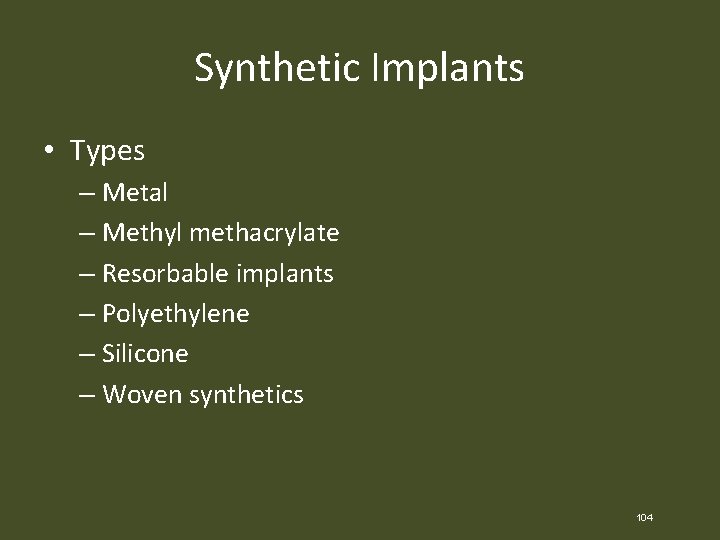 Synthetic Implants

• Types
– Metal
– Methyl methacrylate
– Resorbable implants
– Polyethylene
– Silicone
– Woven synthetics

104